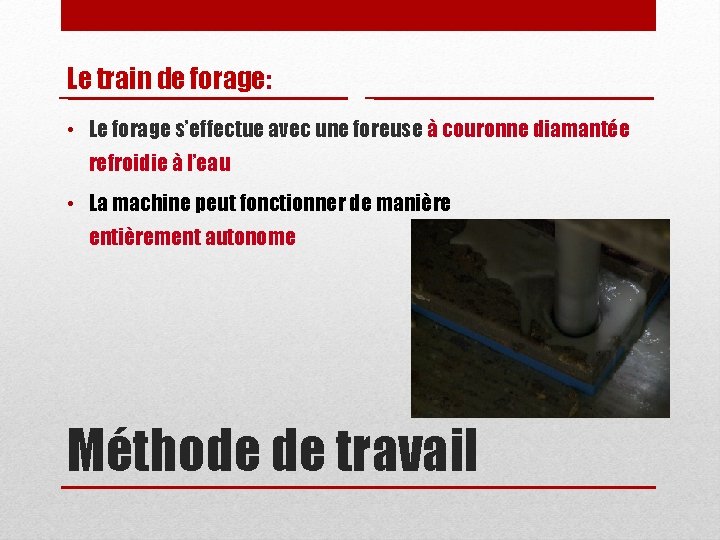 Le train de forage:

• Le forage s'effectue avec une foreuse à couronne diamantée refroidie à l'eau

• La machine peut fonctionner de manière entièrement autonome

Méthode de travail